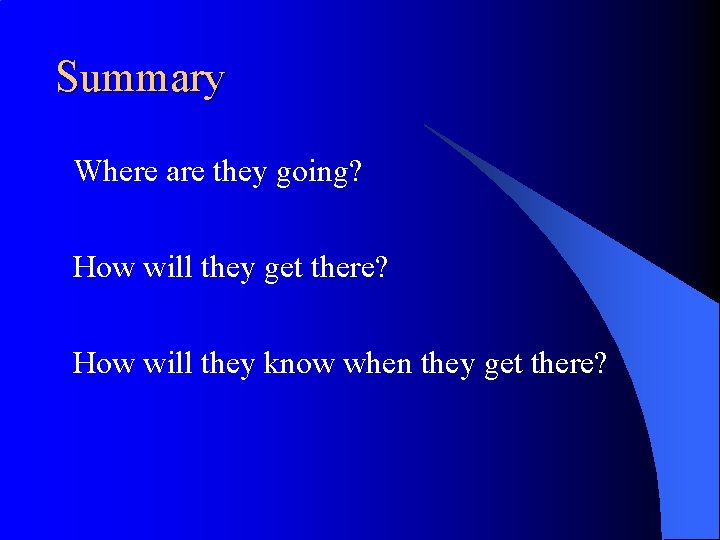 Summary

Where are they going?

How will they get there?

How will they know when they get there?